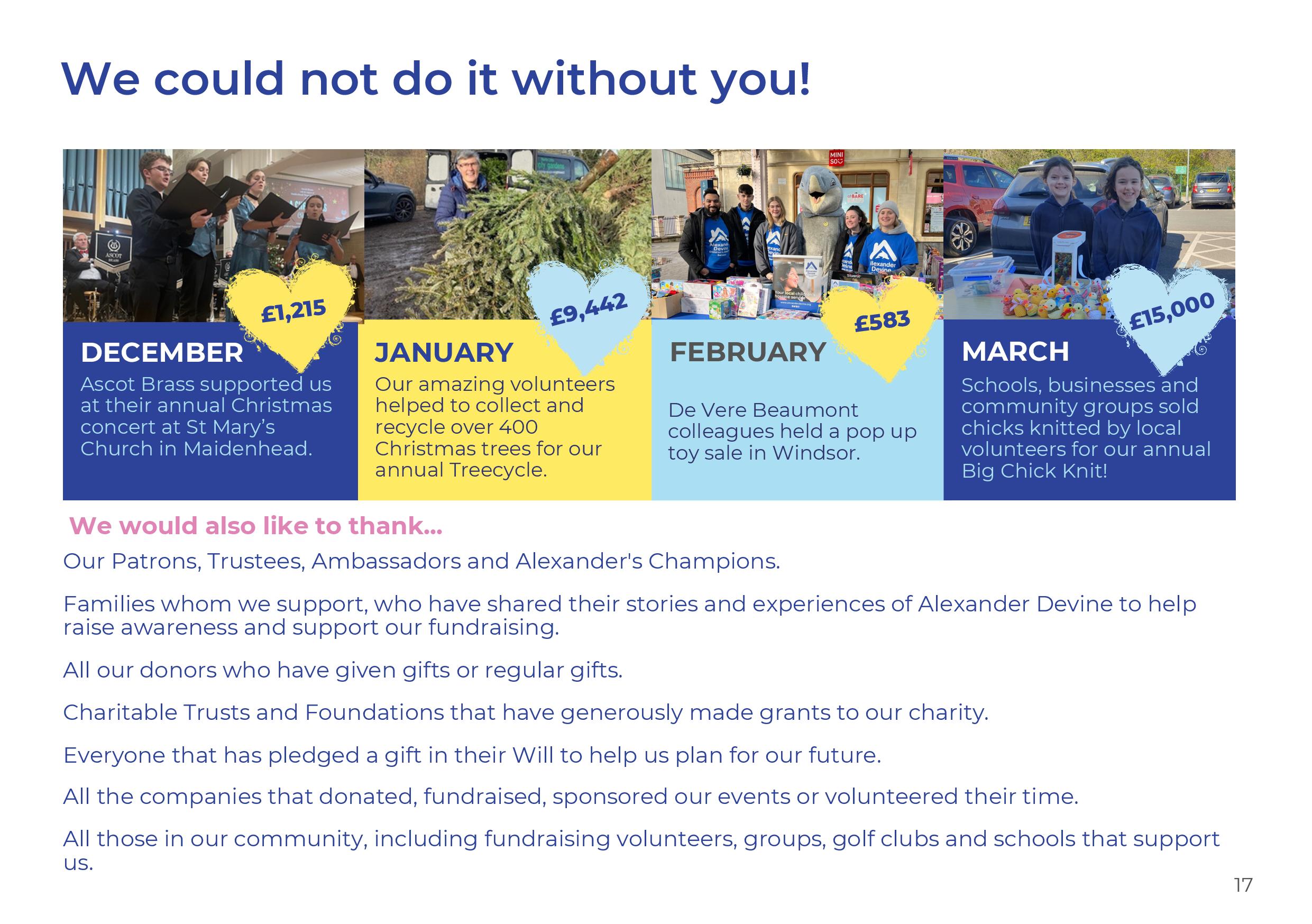 We could not do it without you!

£1,215

DECEMBER

Ascot Brass supported us at their annual Christmas concert at St Mary's Church in Maidenhead.

£9,442

JANUARY

Our amazing volunteers helped to collect and recycle over 400 Christmas trees for our annual Treecycle.

£583

FEBRUARY

De Vere Beaumont colleagues held a pop up toy sale in Windsor.

£15,000

MARCH

Schools, businesses and community groups sold chicks knitted by local volunteers for our annual Big Chick Knit!

We would also like to thank...

Our Patrons, Trustees, Ambassadors and Alexander's Champions.

Families whom we support, who have shared their stories and experiences of Alexander Devine to help raise awareness and support our fundraising.

All our donors who have given gifts or regular gifts.

Charitable Trusts and Foundations that have generously made grants to our charity.

Everyone that has pledged a gift in their Will to help us plan for our future.

All the companies that donated, fundraised, sponsored our events or volunteered their time.

All those in our community, including fundraising volunteers, groups, golf clubs and schools that support us.

17